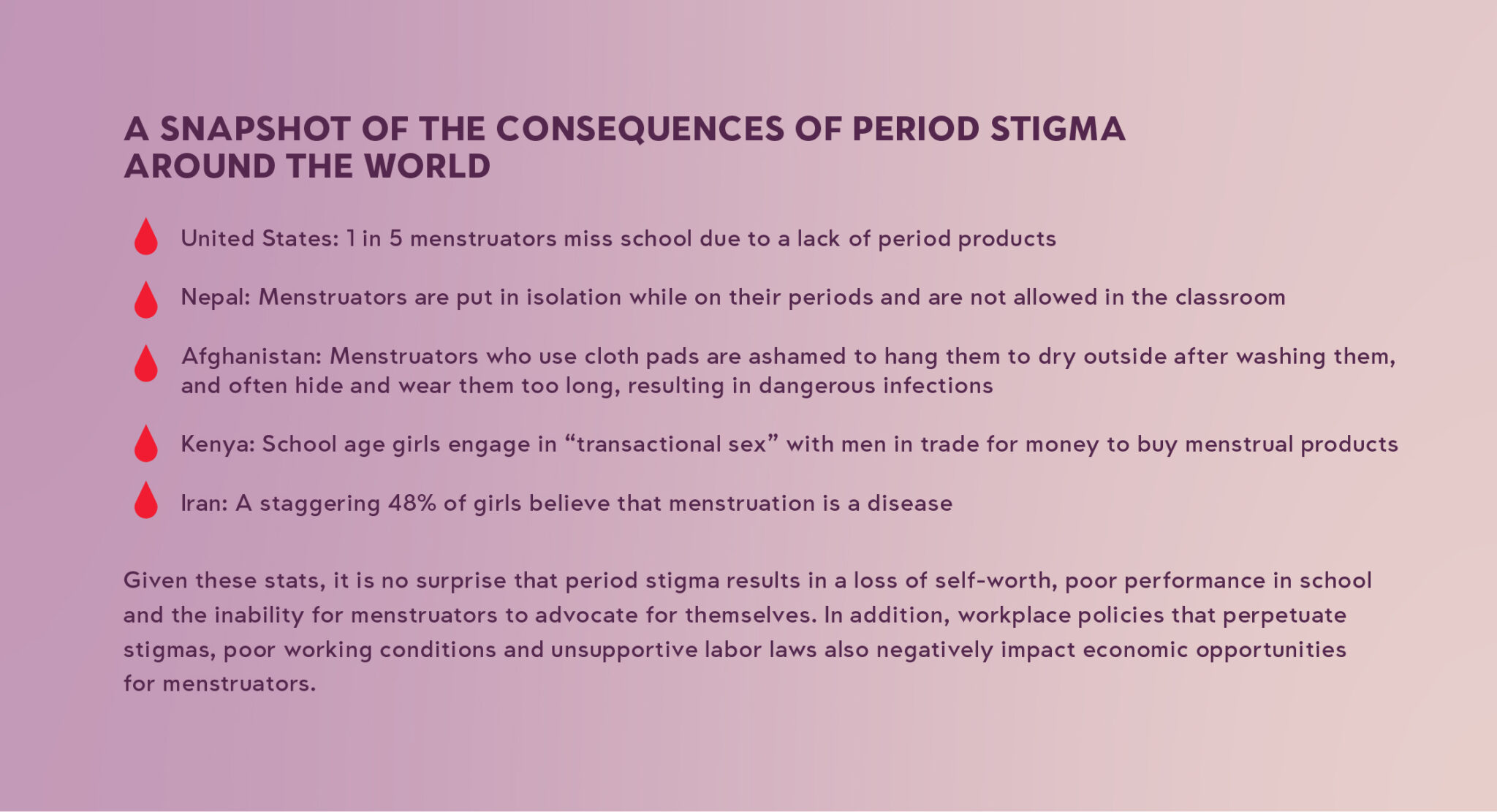 A SNAPSHOT OF THE CONSEQUENCES OF PERIOD STIGMA AROUND THE WORLD

United States: 1 in 5 menstruators miss school due to a lack of period products

Nepal: Menstruators are put in isolation while on their periods and are not allowed in the classroom

Afghanistan: Menstruators who use cloth pads are ashamed to hang them to dry outside after washing them, and often hide and wear them too long, resulting in dangerous infections

Kenya: School age girls engage in “transactional sex” with men in trade for money to buy menstrual products

Iran: A staggering 48% of girls believe that menstruation is a disease

Given these stats, it is no surprise that period stigma results in a loss of self-worth, poor performance in school and the inability for menstruators to advocate for themselves. In addition, workplace policies that perpetuate stigmas, poor working conditions and unsupportive labor laws also negatively impact economic opportunities for menstruators.